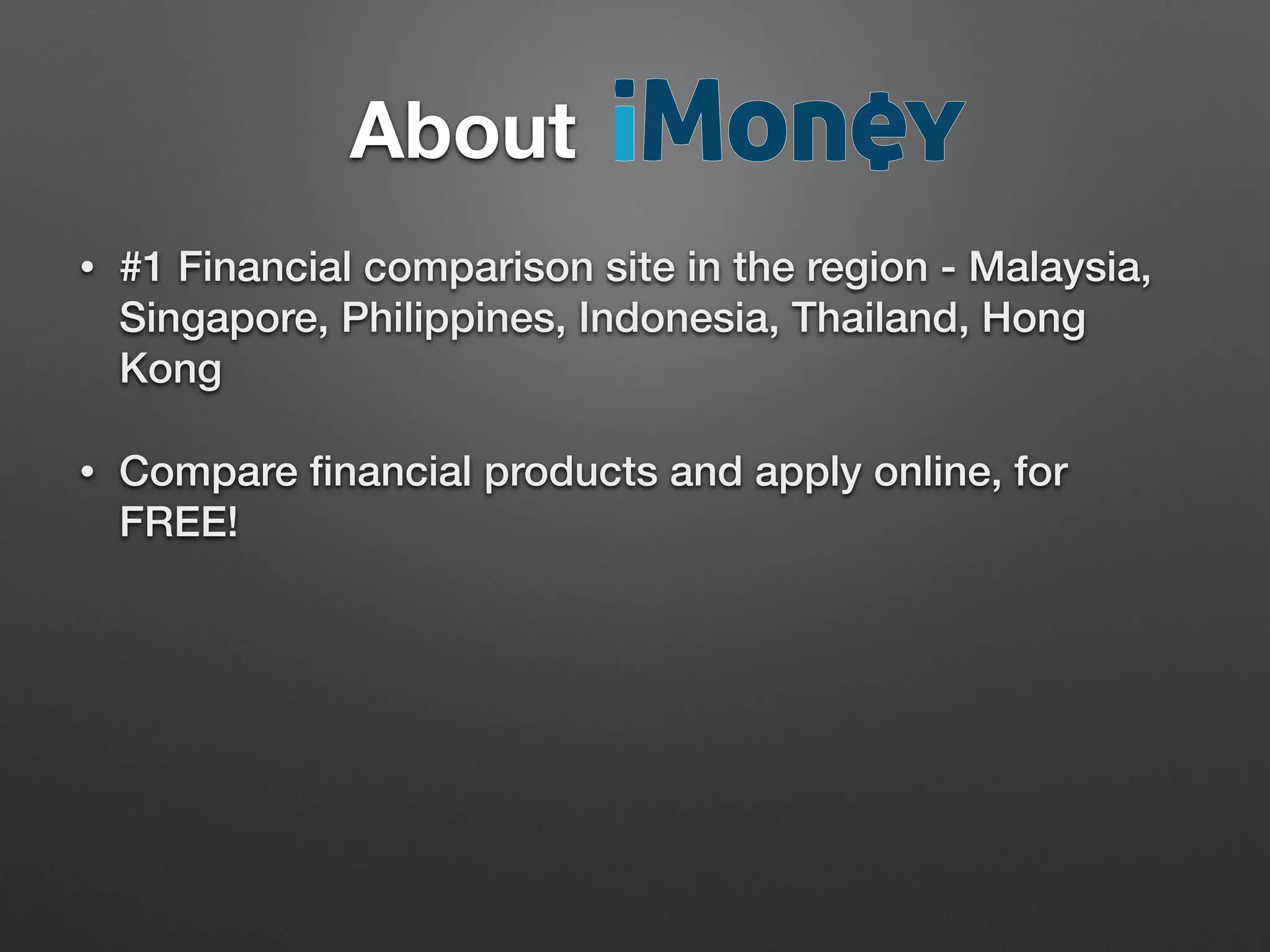 About iMoney

• #1 Financial comparison site in the region - Malaysia, Singapore, Philippines, Indonesia, Thailand, Hong Kong

• Compare financial products and apply online, for FREE!